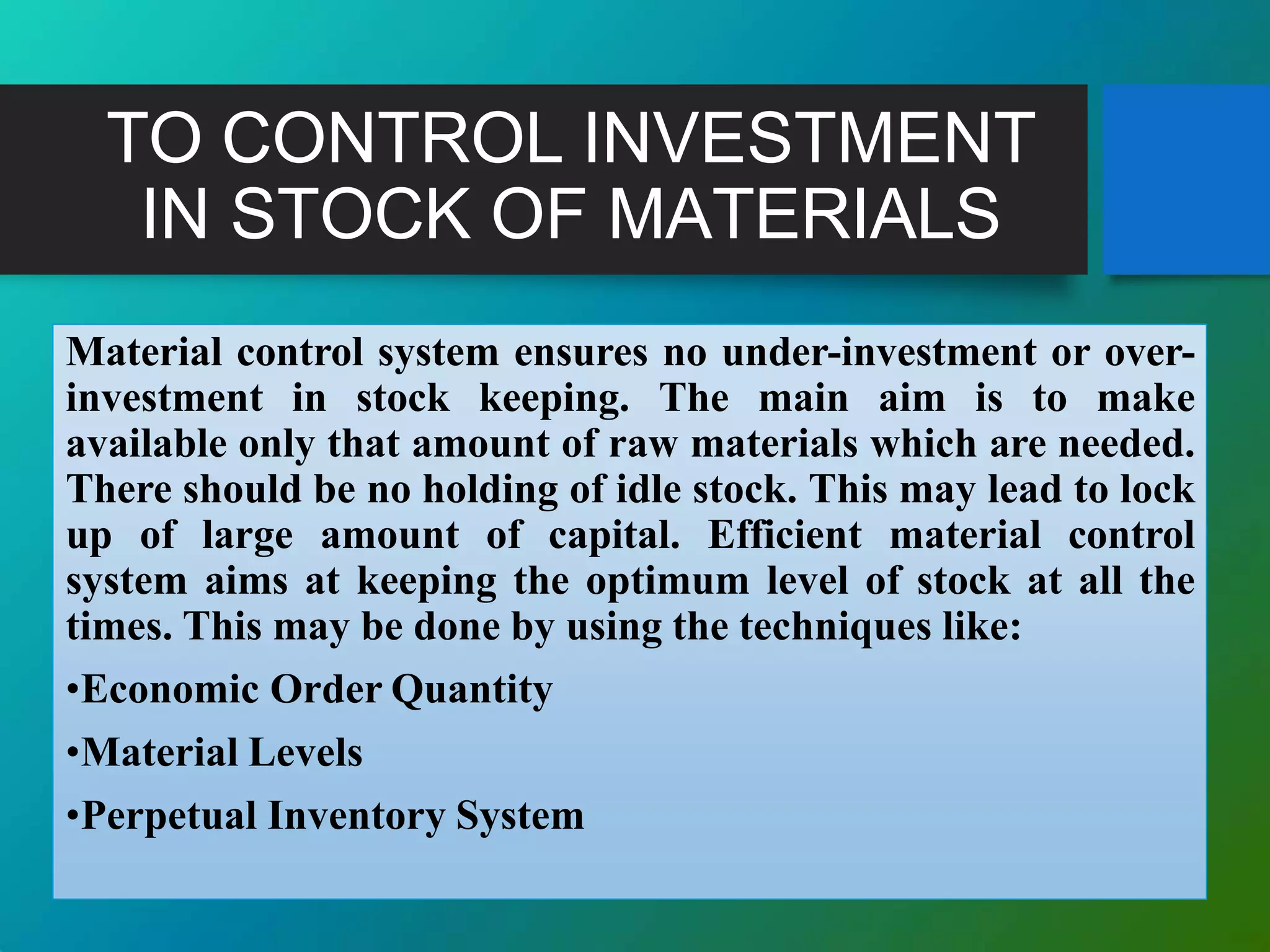 TO CONTROL INVESTMENT IN STOCK OF MATERIALS

Material control system ensures no under-investment or over-investment in stock keeping. The main aim is to make available only that amount of raw materials which are needed. There should be no holding of idle stock. This may lead to lock up of large amount of capital. Efficient material control system aims at keeping the optimum level of stock at all the times. This may be done by using the techniques like:

•Economic Order Quantity

•Material Levels

•Perpetual Inventory System